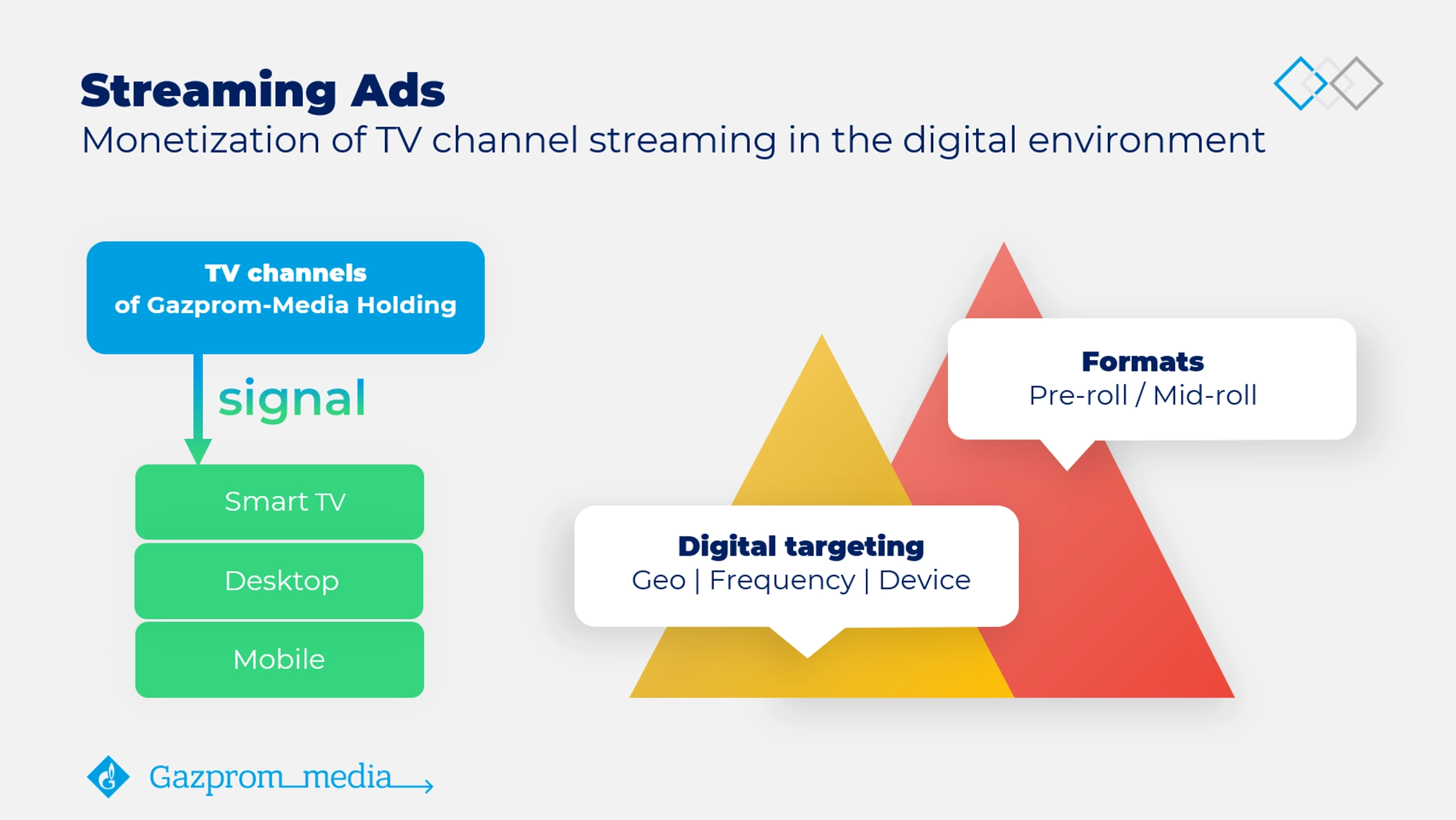 Streaming Ads
Monetization of TV channel streaming in the digital environment

TV channels
of Gazprom-Media Holding

signal

Smart TV

Desktop

Mobile

Formats
Pre-roll / Mid-roll

Digital targeting
Geo | Frequency | Device

Gazprom_media